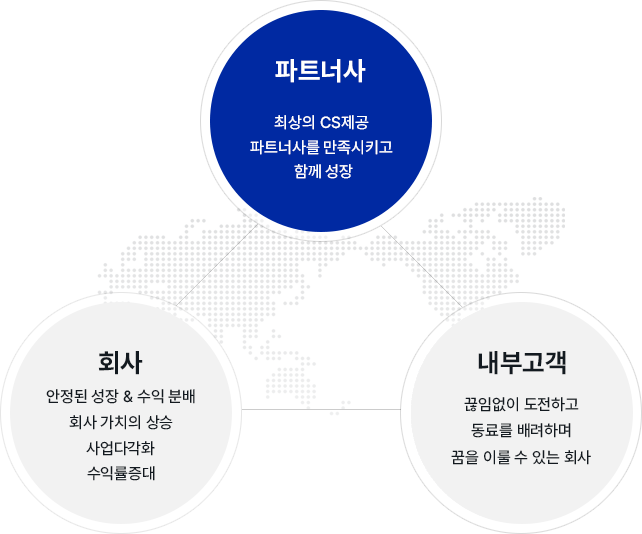 파트너사

최상의 CS제공
파트너사를 만족시키고
함께 성장

회사

안정된 성장 & 수익 분배
회사 가치의 상승
사업다각화
수익률증대

내부고객

끊임없이 도전하고
동료를 배려하며
꿈을 이룰 수 있는 회사